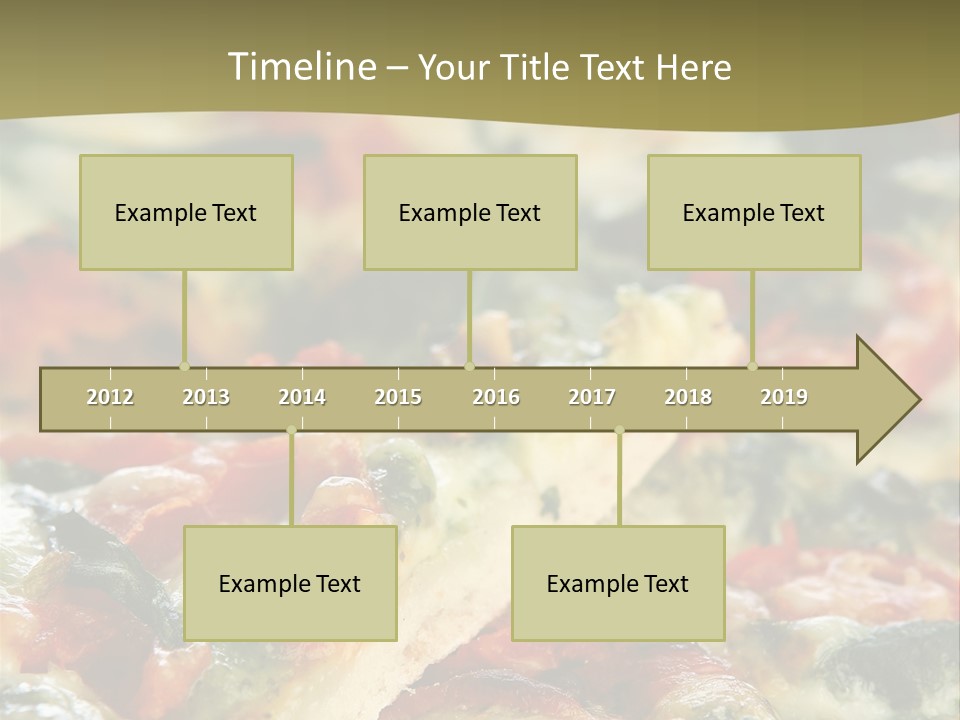 Timeline – Your Title Text Here

Example Text

Example Text

Example Text

2012 2013 2014 2015 2016 2017 2018 2019

Example Text

Example Text